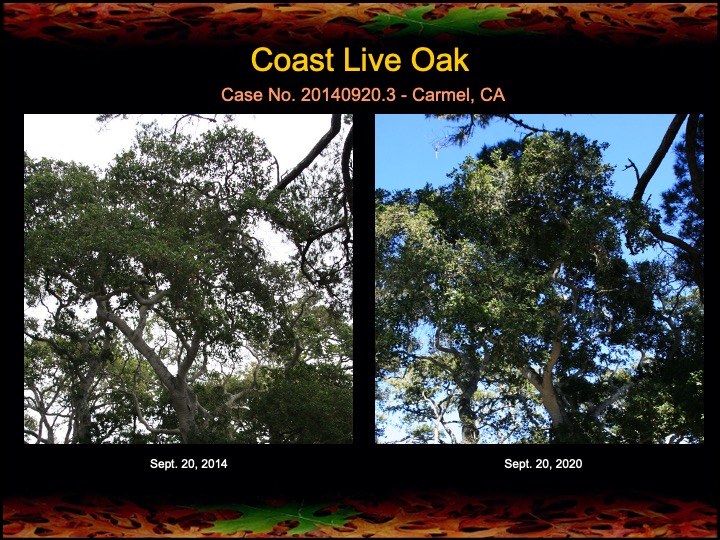 Coast Live Oak

Case No. 20140920.3 - Carmel, CA

Sept. 20, 2014

Sept. 20, 2020